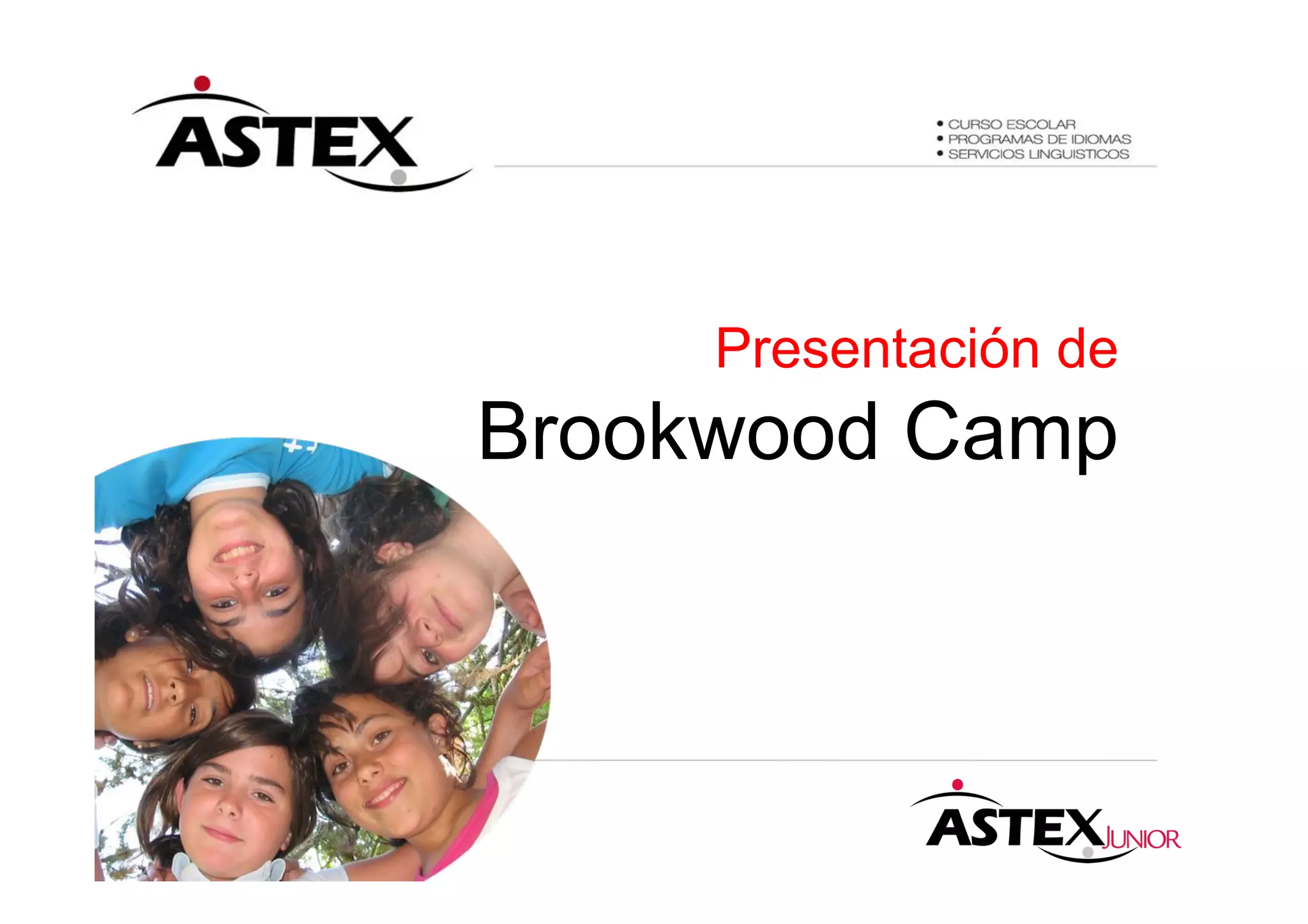 ASTEX

• CURSO ESCOLAR
• PROGRAMAS DE IDIOMAS
• SERVICIOS LINGUISTICOS

Presentación de
Brookwood Camp

ASTEX JUNIOR